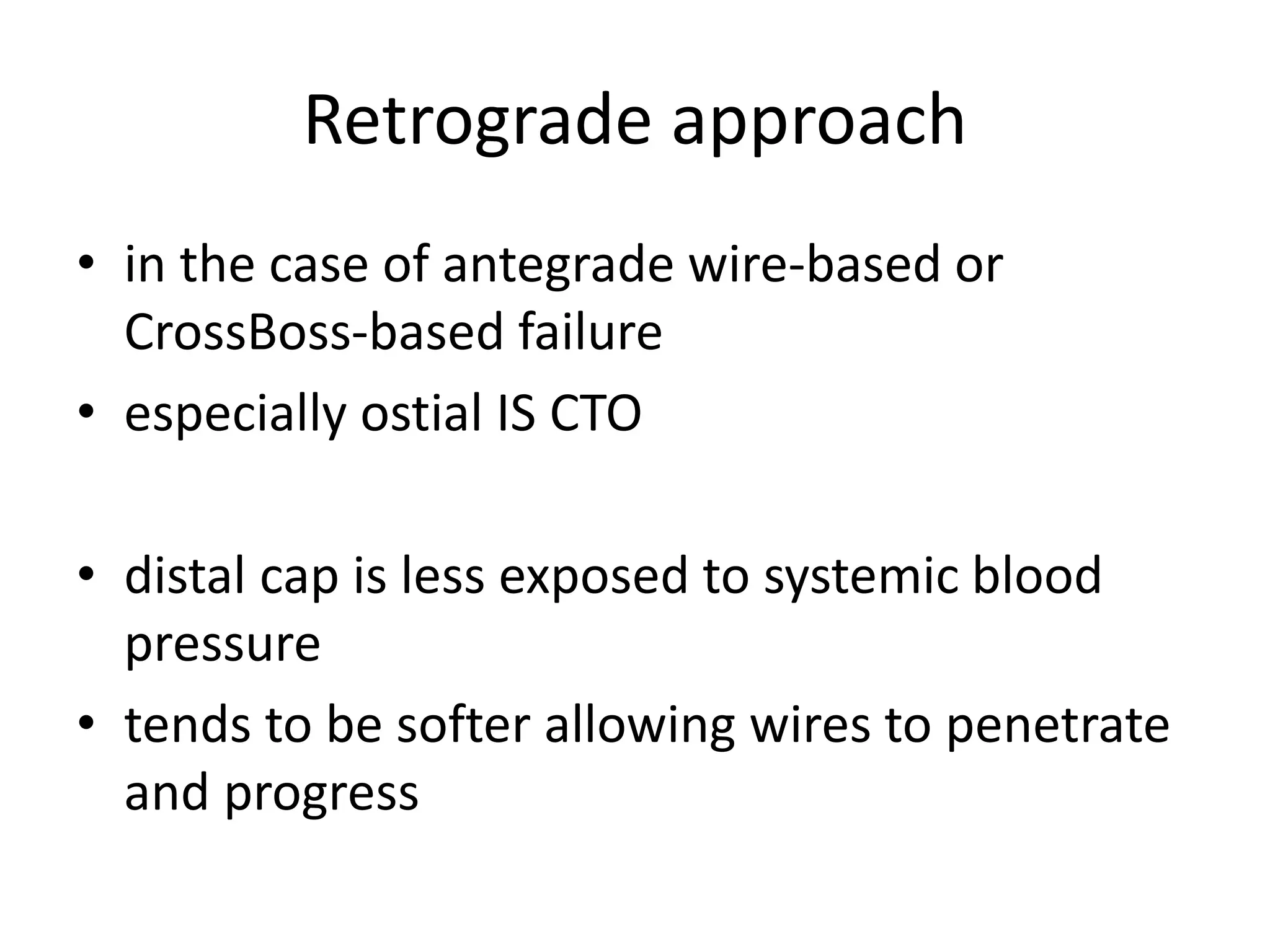 Retrograde approach

• in the case of antegrade wire-based or CrossBoss-based failure
• especially ostial IS CTO

• distal cap is less exposed to systemic blood pressure
• tends to be softer allowing wires to penetrate and progress